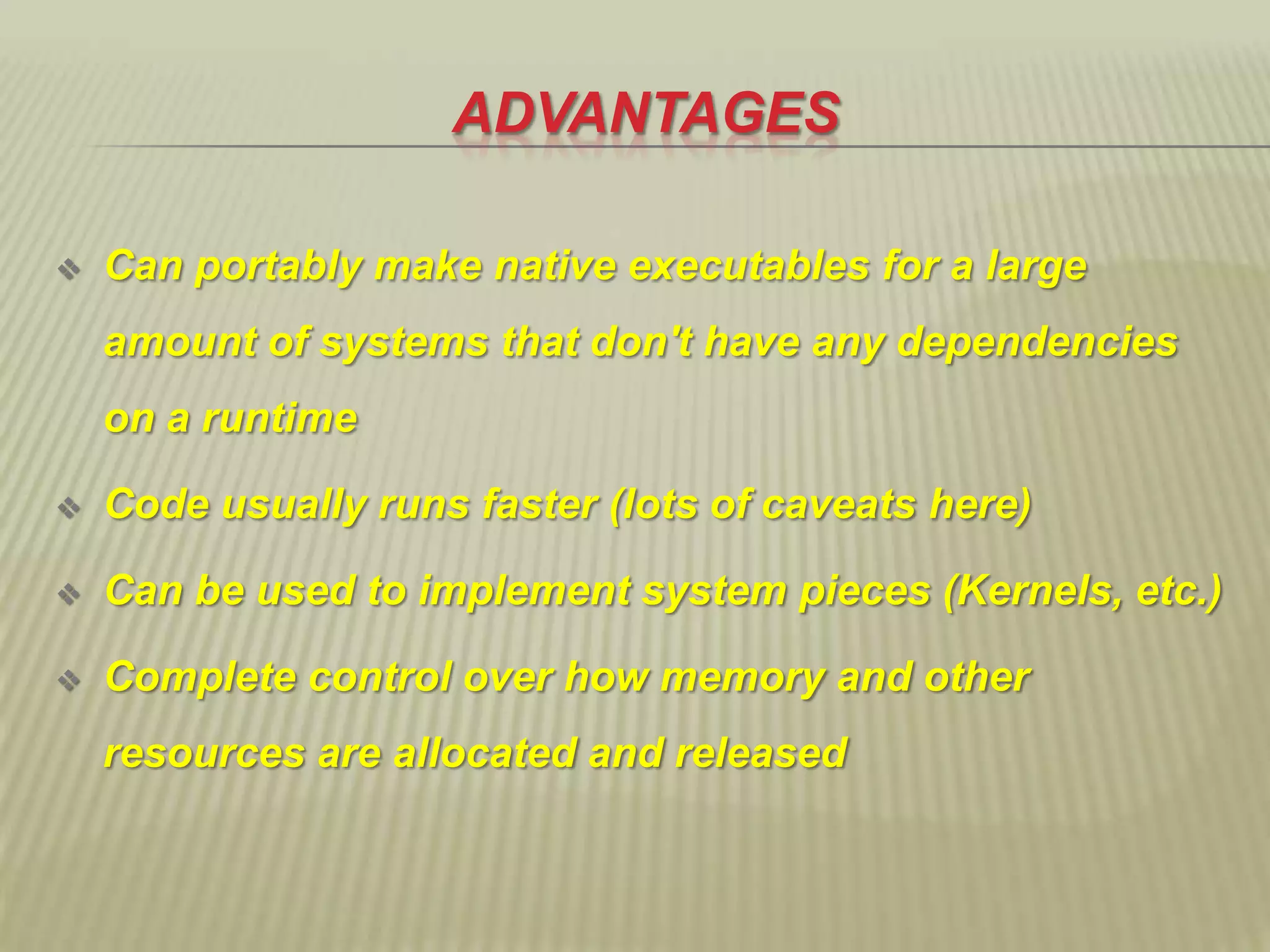 ADVANTAGES

❖ Can portably make native executables for a large amount of systems that don't have any dependencies on a runtime

❖ Code usually runs faster (lots of caveats here)

❖ Can be used to implement system pieces (Kernels, etc.)

❖ Complete control over how memory and other resources are allocated and released